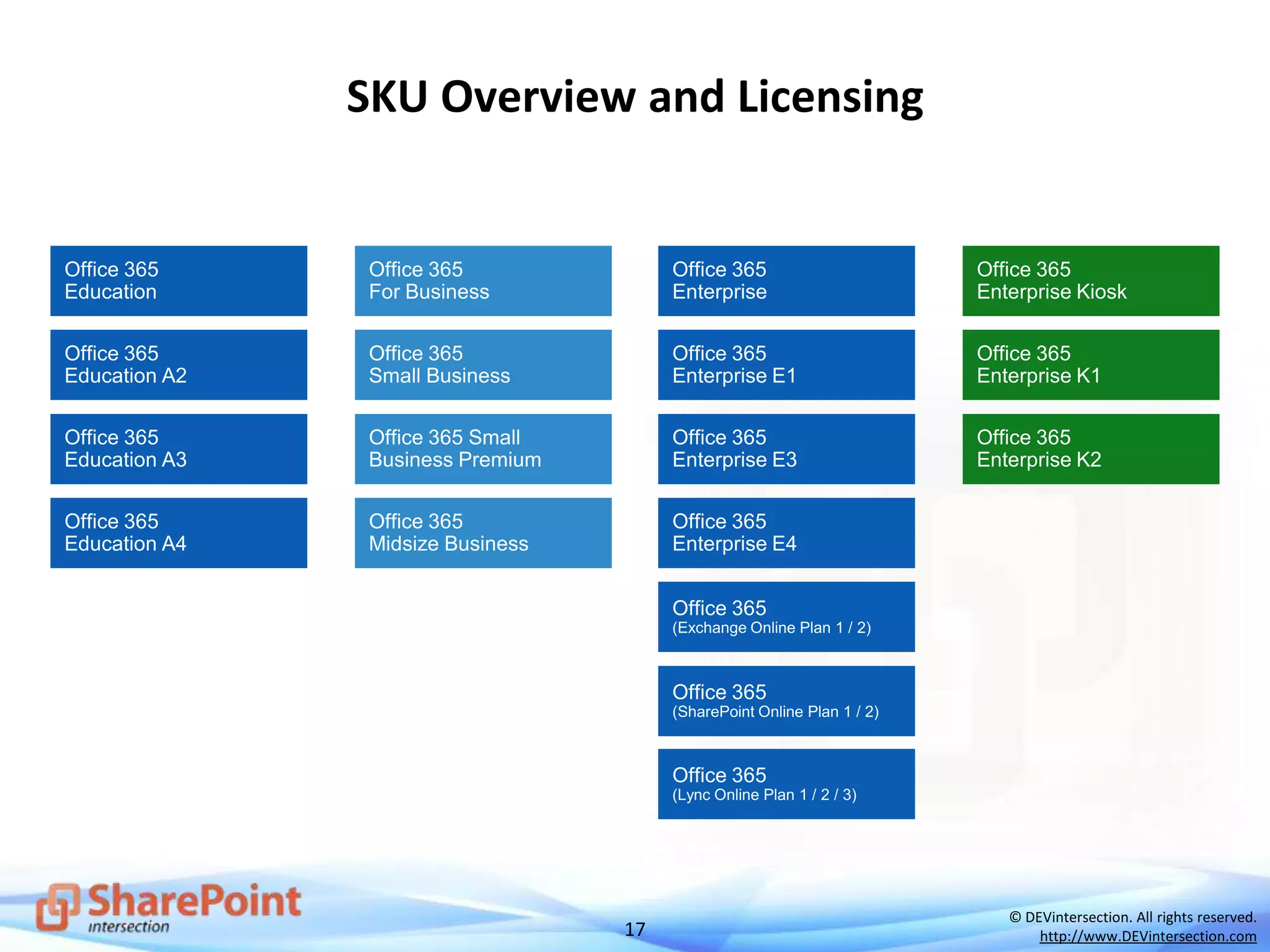 SKU Overview and Licensing

Office 365
Education

Office 365
Education A2

Office 365
Education A3

Office 365
Education A4

Office 365
For Business

Office 365
Small Business

Office 365 Small
Business Premium

Office 365
Midsize Business

Office 365
Enterprise

Office 365
Enterprise E1

Office 365
Enterprise E3

Office 365
Enterprise E4

Office 365
(Exchange Online Plan 1 / 2)

Office 365
(SharePoint Online Plan 1 / 2)

Office 365
(Lync Online Plan 1 / 2 / 3)

Office 365
Enterprise Kiosk

Office 365
Enterprise K1

Office 365
Enterprise K2

SharePoint
intersection

17

© DEVintersection. All rights reserved.
http://www.DEVintersection.com